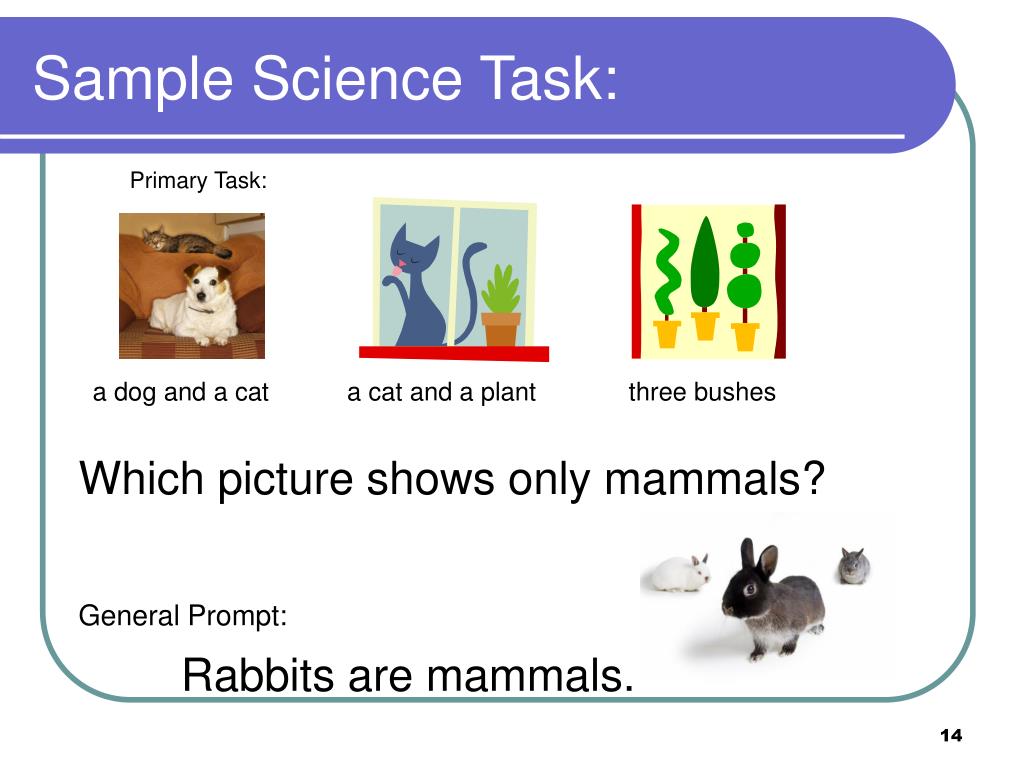 Sample Science Task:

Primary Task:

a dog and a cat

a cat and a plant

three bushes

Which picture shows only mammals?

General Prompt:

Rabbits are mammals.

14